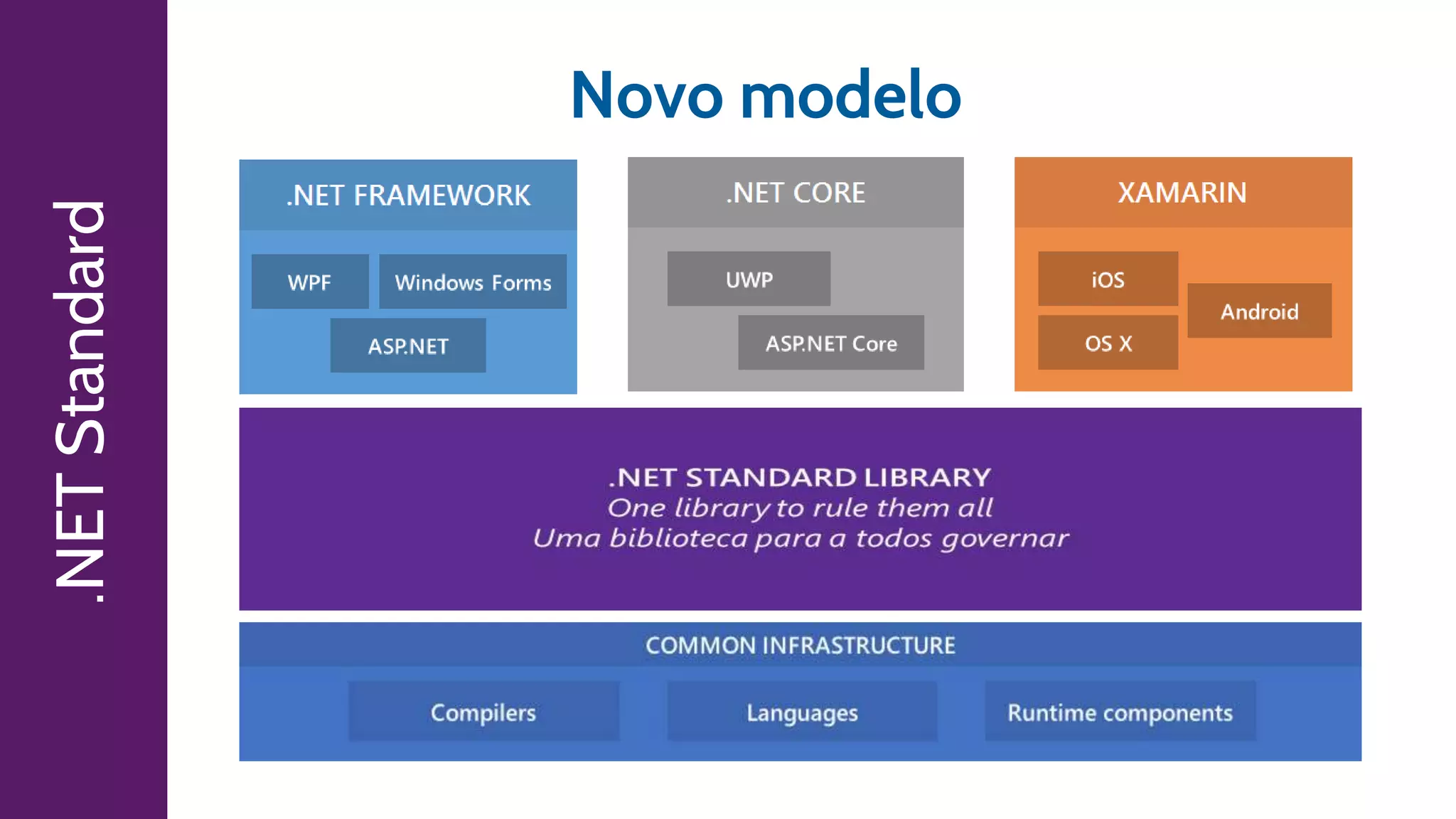 .NET Standard

Novo modelo

.NET FRAMEWORK

WPF

Windows Forms

ASP.NET

.NET CORE

UWP

ASP.NET Core

XAMARIN

iOS

Android

OS X

.NET STANDARD LIBRARY
One library to rule them all
Uma biblioteca para a todos governar

COMMON INFRASTRUCTURE

Compilers

Languages

Runtime components